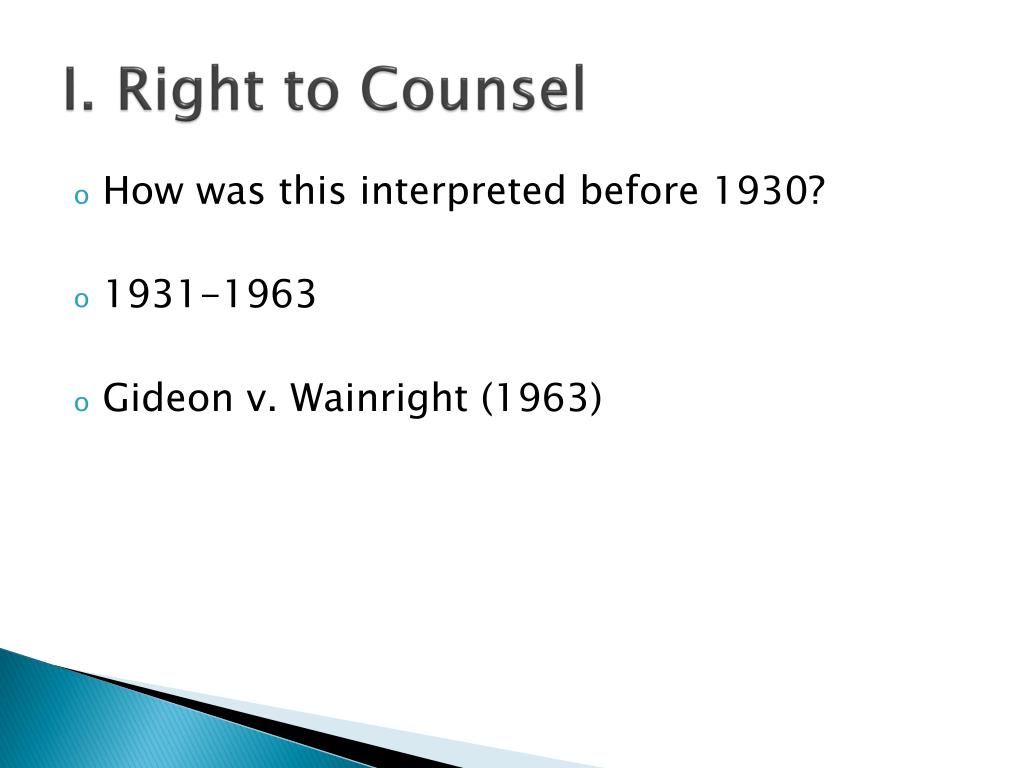 I. Right to Counsel

o How was this interpreted before 1930?

o 1931-1963

o Gideon v. Wainright (1963)